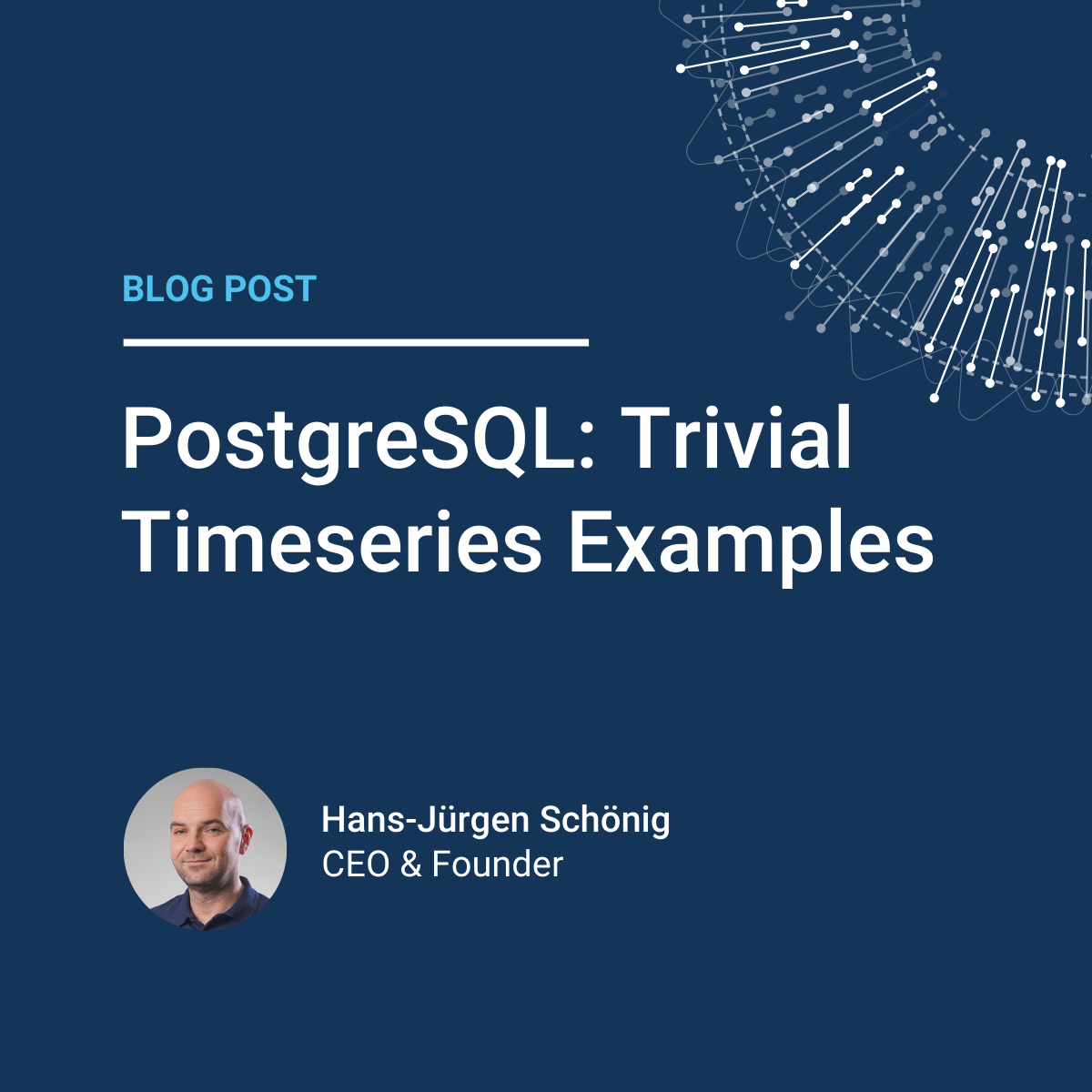 BLOG POST

PostgreSQL: Trivial Timeseries Examples

Hans-Jürgen Schönig
CEO & Founder